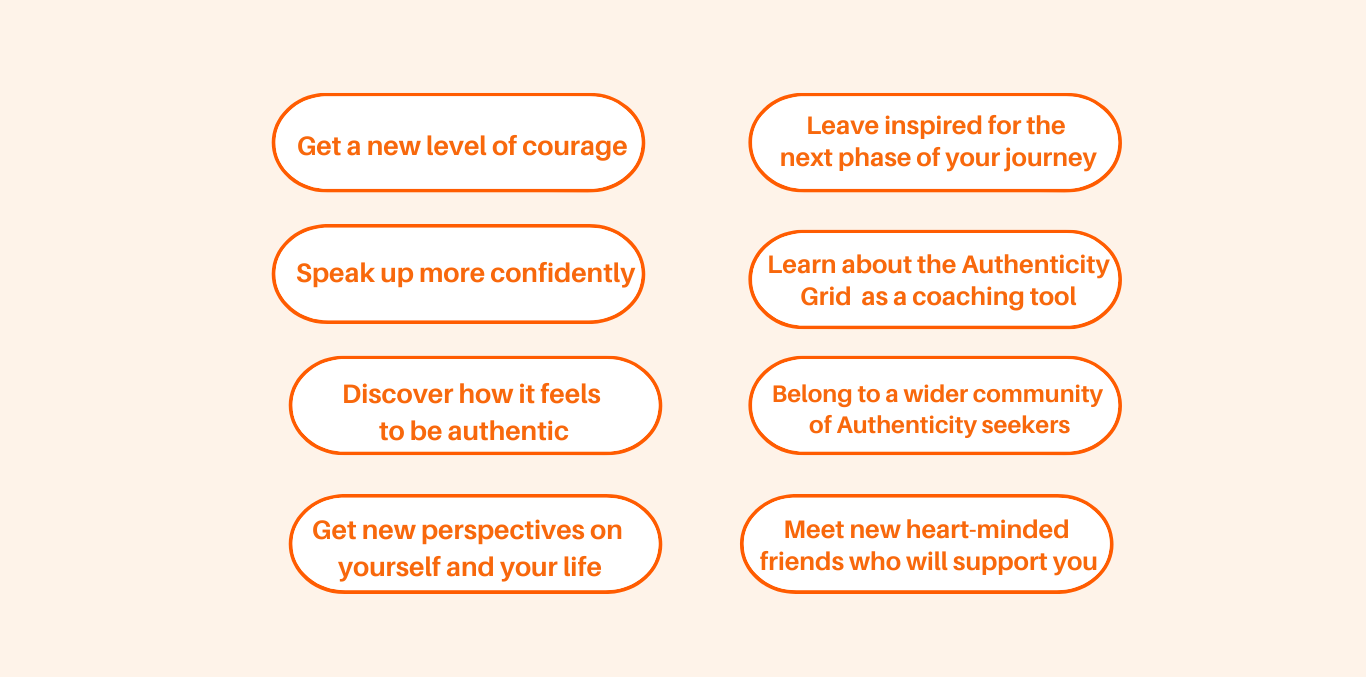 Get a new level of courage

Speak up more confidently

Discover how it feels to be authentic

Get new perspectives on yourself and your life

Leave inspired for the next phase of your journey

Learn about the Authenticity Grid as a coaching tool

Belong to a wider community of Authenticity seekers

Meet new heart-minded friends who will support you